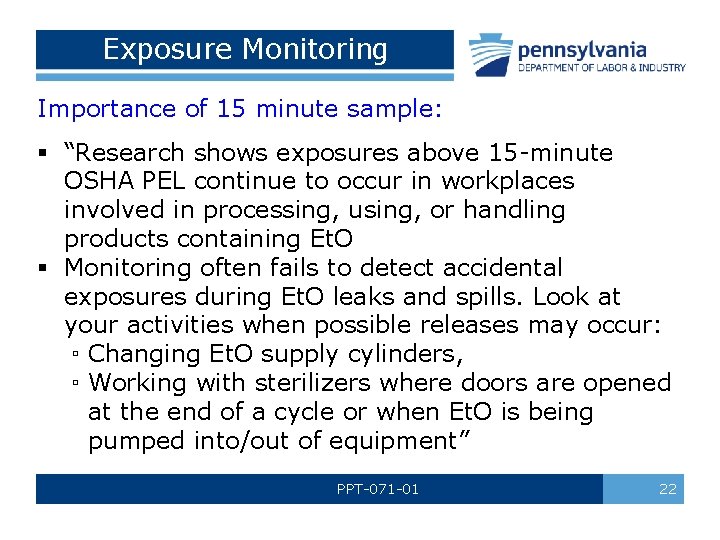 Exposure Monitoring

pennsylvania
DEPARTMENT OF LABOR & INDUSTRY

Importance of 15 minute sample:

▪ "Research shows exposures above 15-minute OSHA PEL continue to occur in workplaces involved in processing, using, or handling products containing EtO
▪ Monitoring often fails to detect accidental exposures during EtO leaks and spills. Look at your activities when possible releases may occur:
▫ Changing EtO supply cylinders,
▫ Working with sterilizers where doors are opened at the end of a cycle or when EtO is being pumped into/out of equipment"

PPT-071-01

22